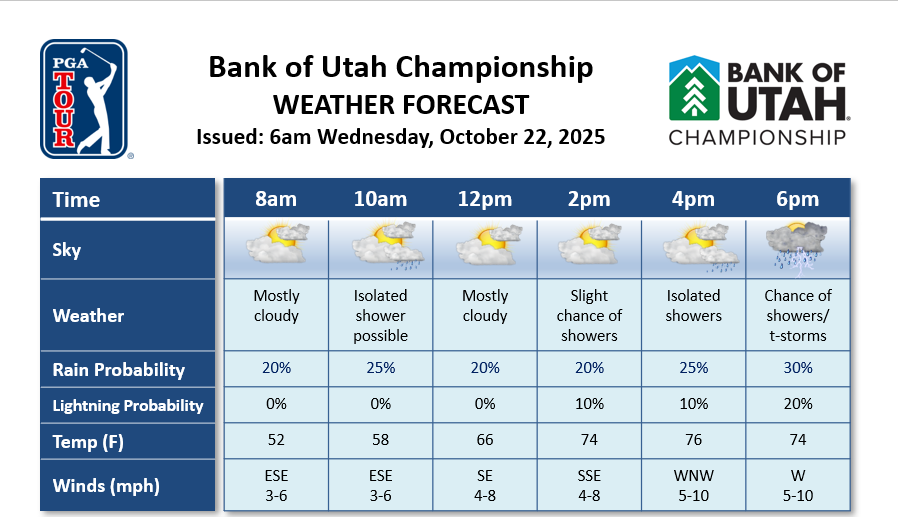 PGA TOUR

Bank of Utah Championship
WEATHER FORECAST
Issued: 6am Wednesday, October 22, 2025

BANK OF UTAH CHAMPIONSHIP

| Time | 8am | 10am | 12pm | 2pm | 4pm | 6pm |
|---|---|---|---|---|---|---|
| Sky | | | | | | |
| Weather | Mostly cloudy | Isolated shower possible | Mostly cloudy | Slight chance of showers | Isolated showers | Chance of showers/ t-storms |
| Rain Probability | 20% | 25% | 20% | 20% | 25% | 30% |
| Lightning Probability | 0% | 0% | 0% | 10% | 10% | 20% |
| Temp (F) | 52 | 58 | 66 | 74 | 76 | 74 |
| Winds (mph) | ESE 3-6 | ESE 3-6 | SE 4-8 | SSE 4-8 | WNW 5-10 | W 5-10 |